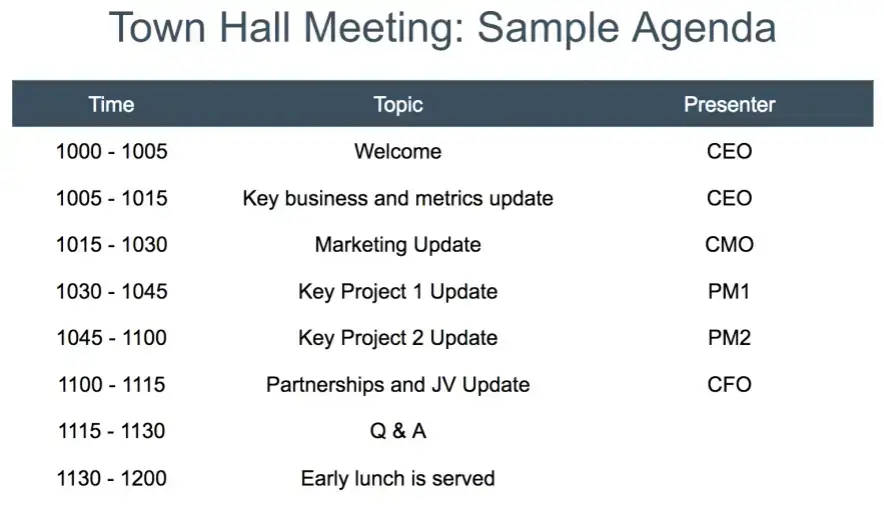 Town Hall Meeting: Sample Agenda

| Time | Topic | Presenter |
|---|---|---|
| 1000 - 1005 | Welcome | CEO |
| 1005 - 1015 | Key business and metrics update | CEO |
| 1015 - 1030 | Marketing Update | CMO |
| 1030 - 1045 | Key Project 1 Update | PM1 |
| 1045 - 1100 | Key Project 2 Update | PM2 |
| 1100 - 1115 | Partnerships and JV Update | CFO |
| 1115 - 1130 | Q & A | |
| 1130 - 1200 | Early lunch is served | |